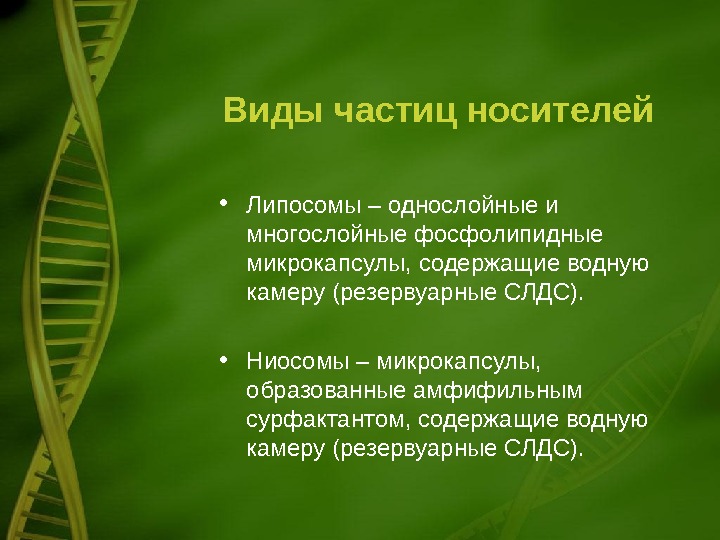 Виды частиц носителей

• Липосомы – однослойные и многослойные фосфолипидные микрокапсулы, содержащие водную камеру (резервуарные СЛДС).

• Ниосомы – микрокапсулы, образованные амфифильным сурфактантом, содержащие водную камеру (резервуарные СЛДС).